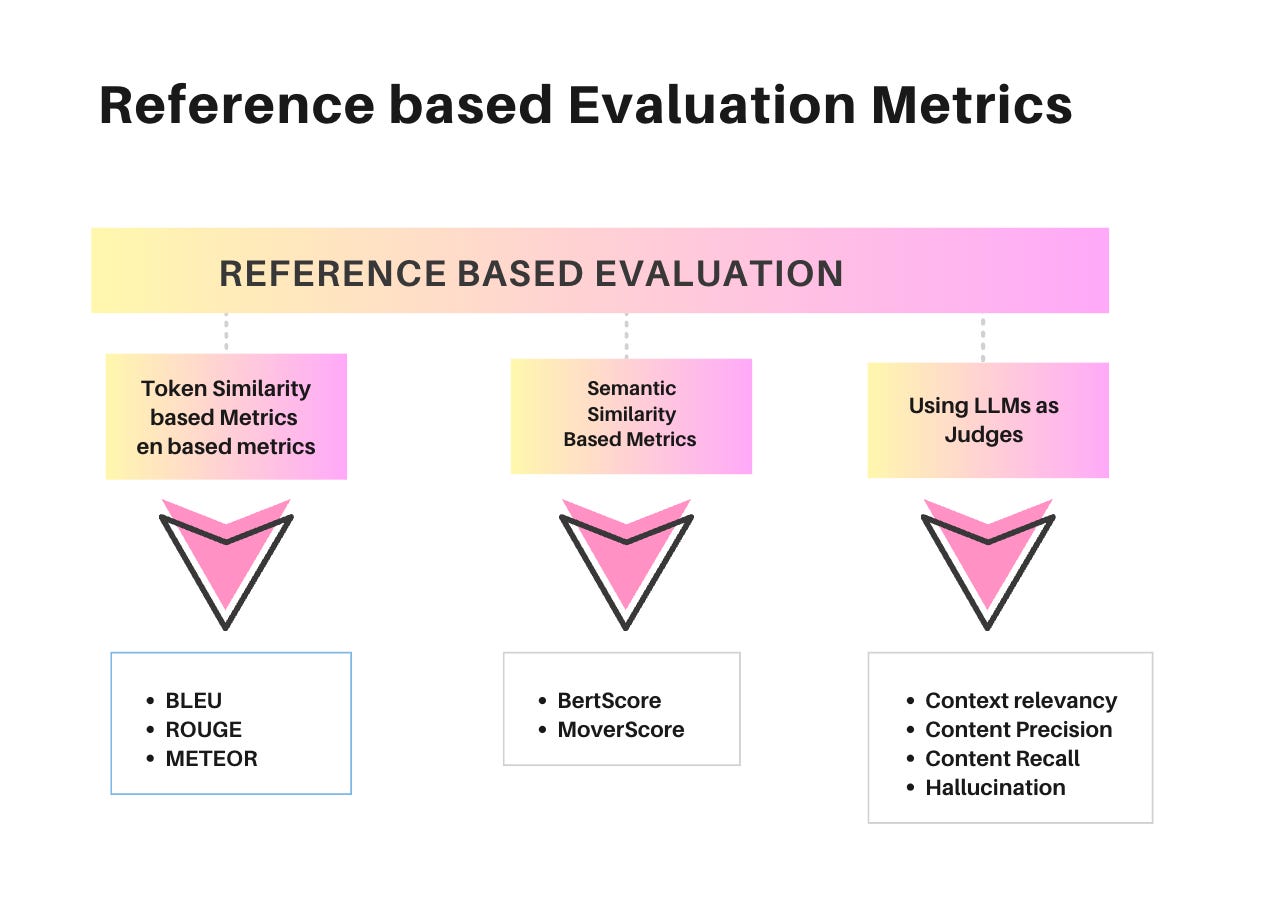 Reference based Evaluation Metrics

REFERENCE BASED EVALUATION

Token Similarity based Metrics en based metrics

Semantic Similarity Based Metrics

Using LLMs as Judges

- BLEU
- ROUGE
- METEOR

- BertScore
- MoverScore

- Context relevancy
- Content Precision
- Content Recall
- Hallucination